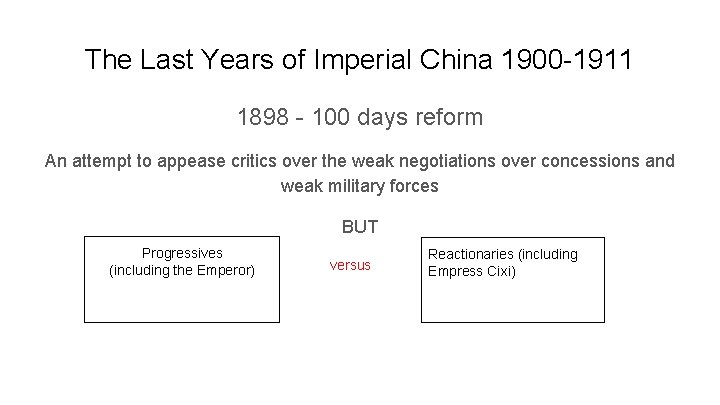 The Last Years of Imperial China 1900-1911

1898 - 100 days reform

An attempt to appease critics over the weak negotiations over concessions and weak military forces

BUT

Progressives (including the Emperor)

versus

Reactionaries (including Empress Cixi)